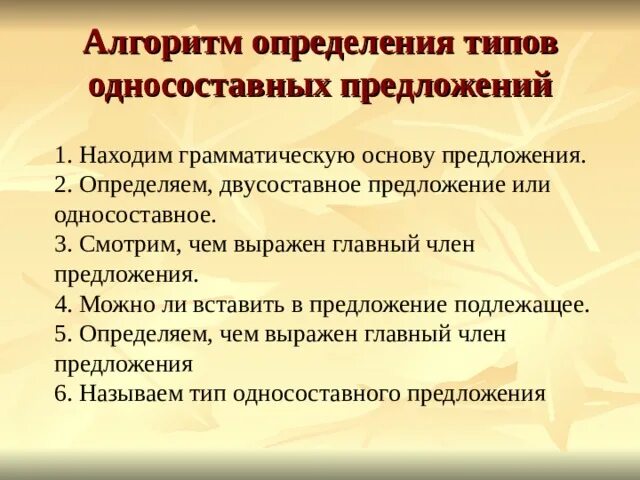 Алгоритм определения типов односоставных предложений

1. Находим грамматическую основу предложения.
2. Определяем, двусоставное предложение или односоставное.
3. Смотрим, чем выражен главный член предложения.
4. Можно ли вставить в предложение подлежащее.
5. Определяем, чем выражен главный член предложения
6. Называем тип односоставного предложения